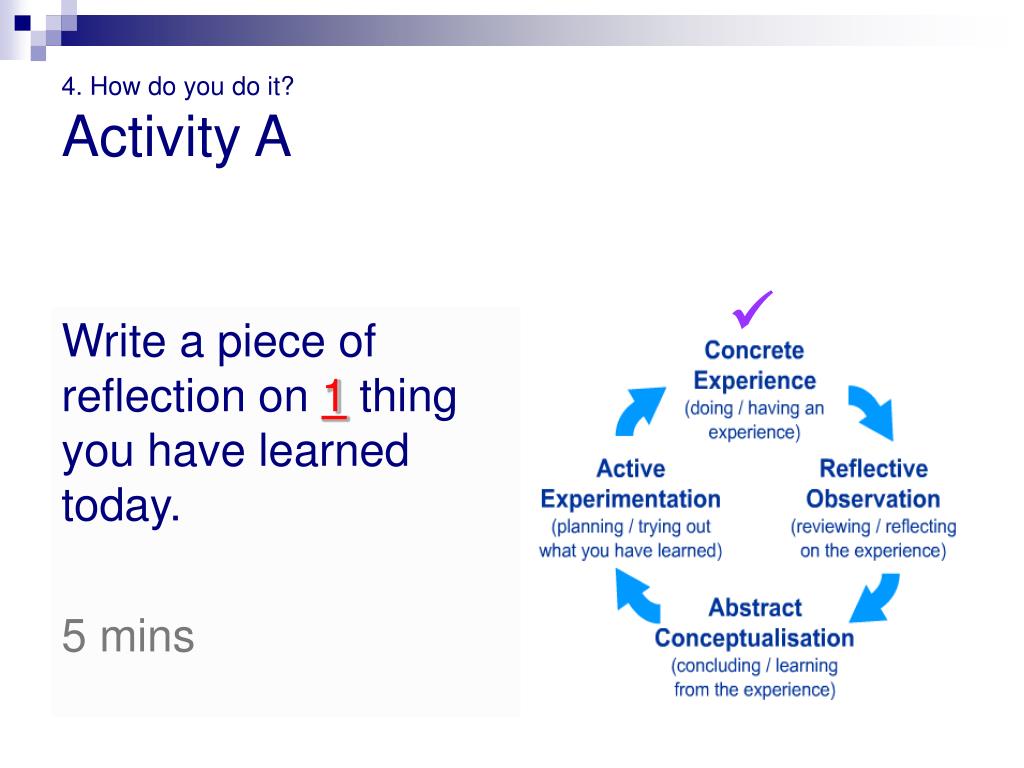 4. How do you do it?
Activity A

Write a piece of reflection on 1 thing you have learned today.

5 mins

Concrete Experience
(doing / having an experience)

Reflective Observation
(reviewing / reflecting on the experience)

Abstract Conceptualisation
(concluding / learning from the experience)

Active Experimentation
(planning / trying out what you have learned)